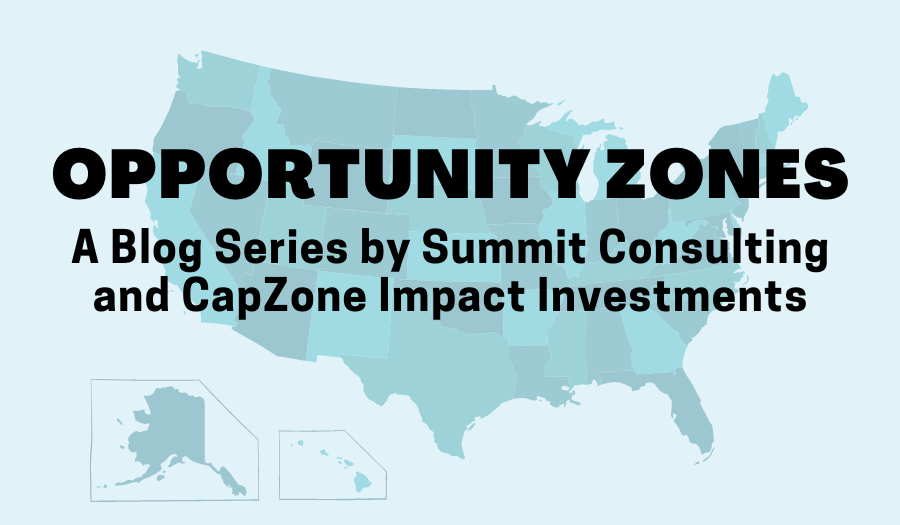 OPPORTUNITY ZONES

A Blog Series by Summit Consulting and CapZone Impact Investments